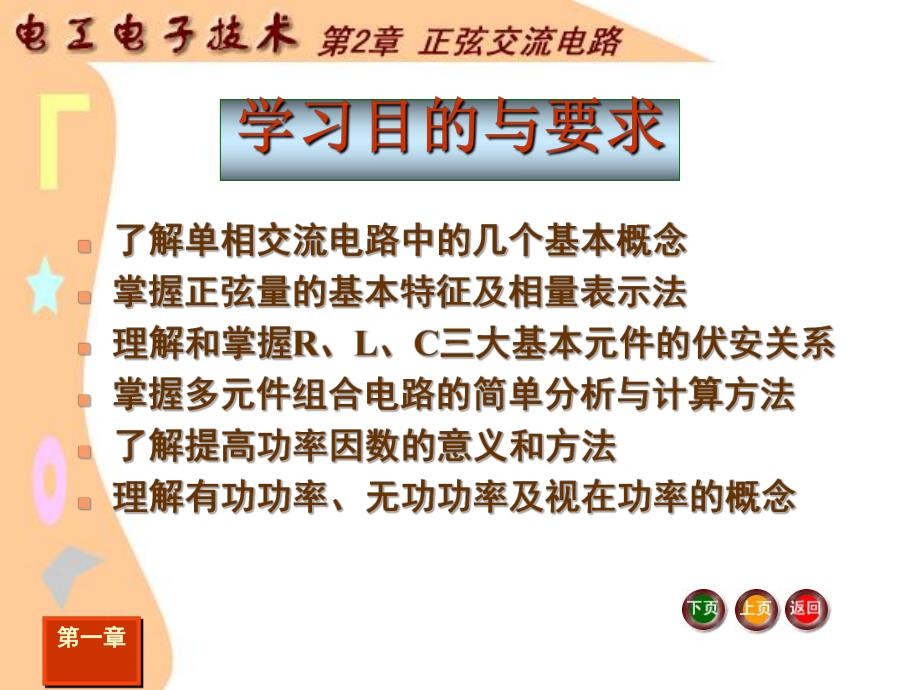 电工电子技术 第2章 正弦交流电路

学习目的与要求

了解单相交流电路中的几个基本概念
掌握正弦量的基本特征及相量表示法
理解和掌握R、L、C三大基本元件的伏安关系
掌握多元件组合电路的简单分析与计算方法
了解提高功率因数的意义和方法
理解有功功率、无功功率及视在功率的概念

下页 上页 返回

第一章